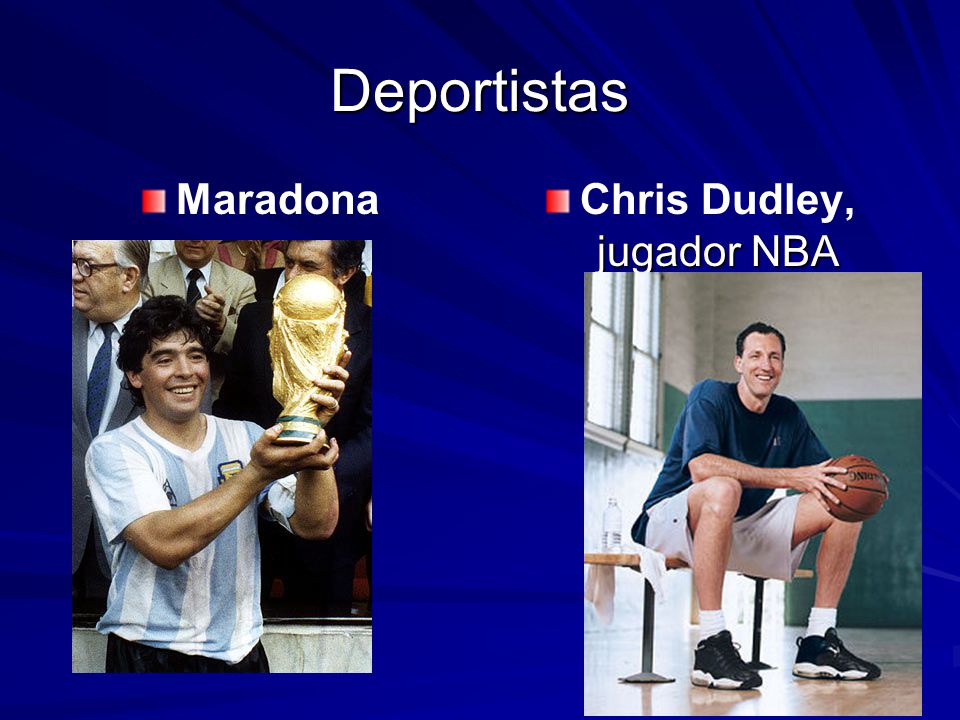 Deportistas

Maradona

Chris Dudley, jugador NBA